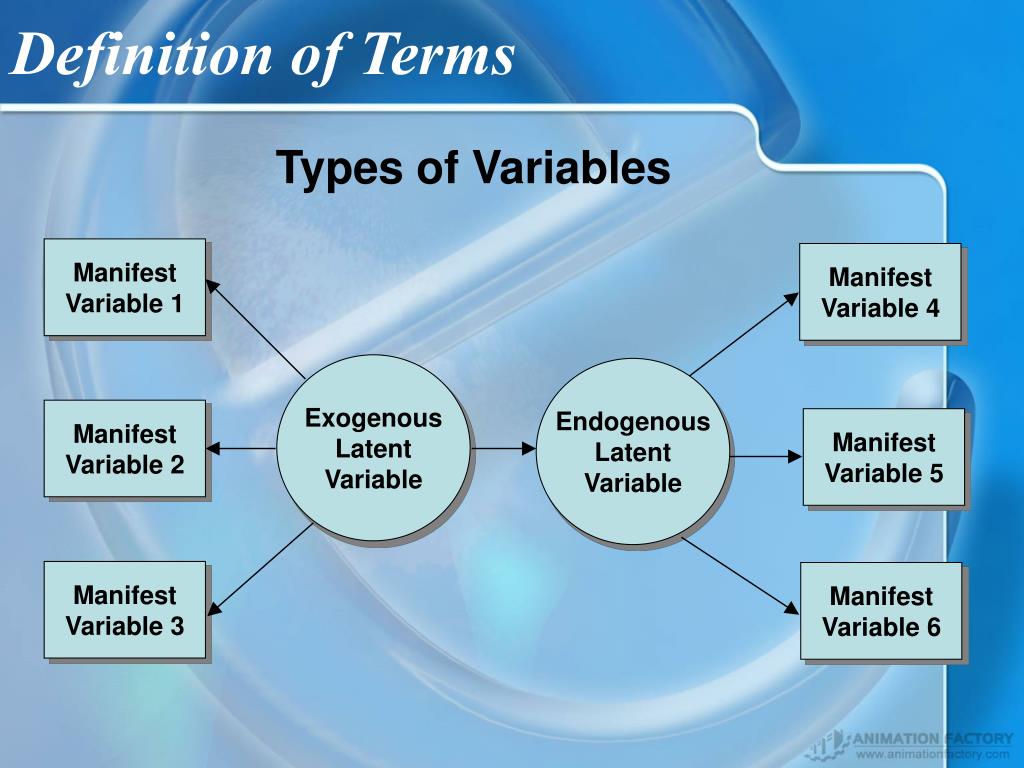 Definition of Terms

Types of Variables

Manifest Variable 1

Manifest Variable 2

Manifest Variable 3

Exogenous Latent Variable

Endogenous Latent Variable

Manifest Variable 4

Manifest Variable 5

Manifest Variable 6

ANIMATION FACTORY
www.animationfactory.com